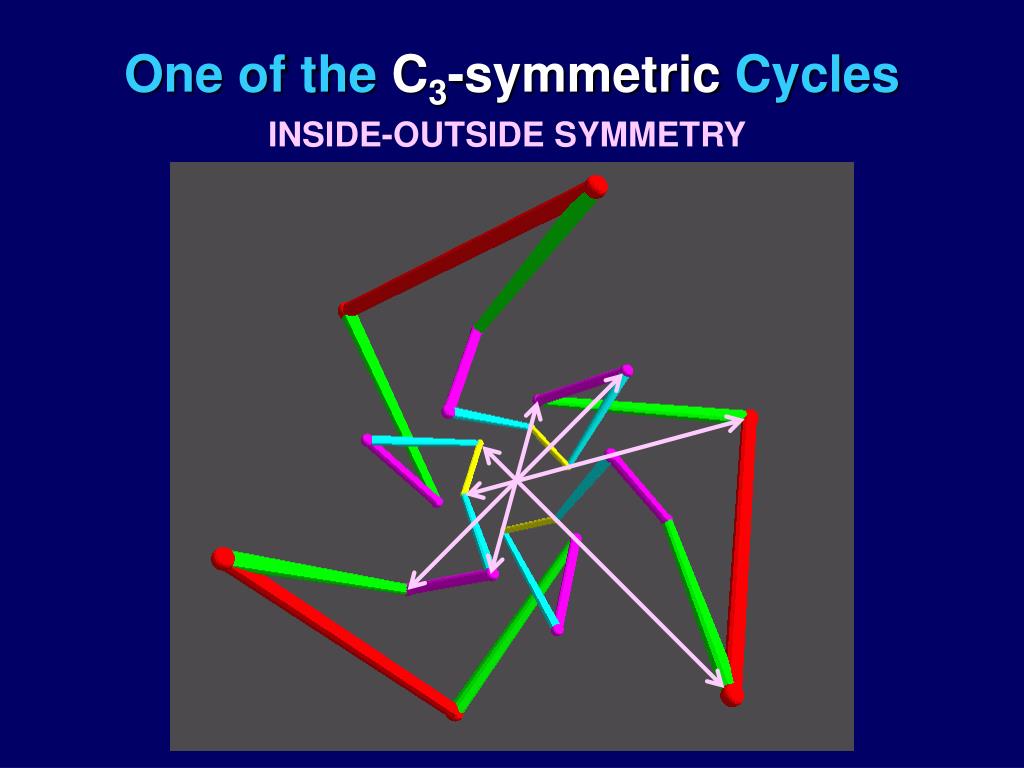 One of the $C_3$-symmetric Cycles

INSIDE-OUTSIDE SYMMETRY